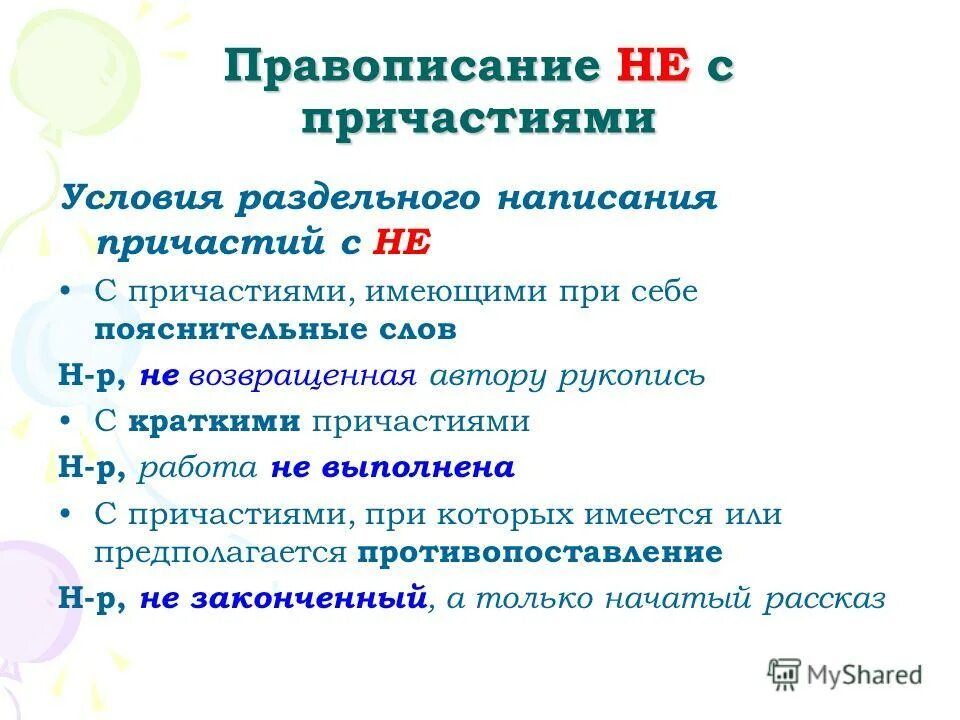 Правописание НЕ с причастиями

Условия раздельного написания причастий с НЕ

• С причастиями, имеющими при себе пояснительные слов

Н-р, не возвращенная автору рукопись

• С краткими причастиями

Н-р, работа не выполнена

• С причастиями, при которых имеется или предполагается противопоставление

Н-р, не законченный, а только начатый рассказ

MyShared